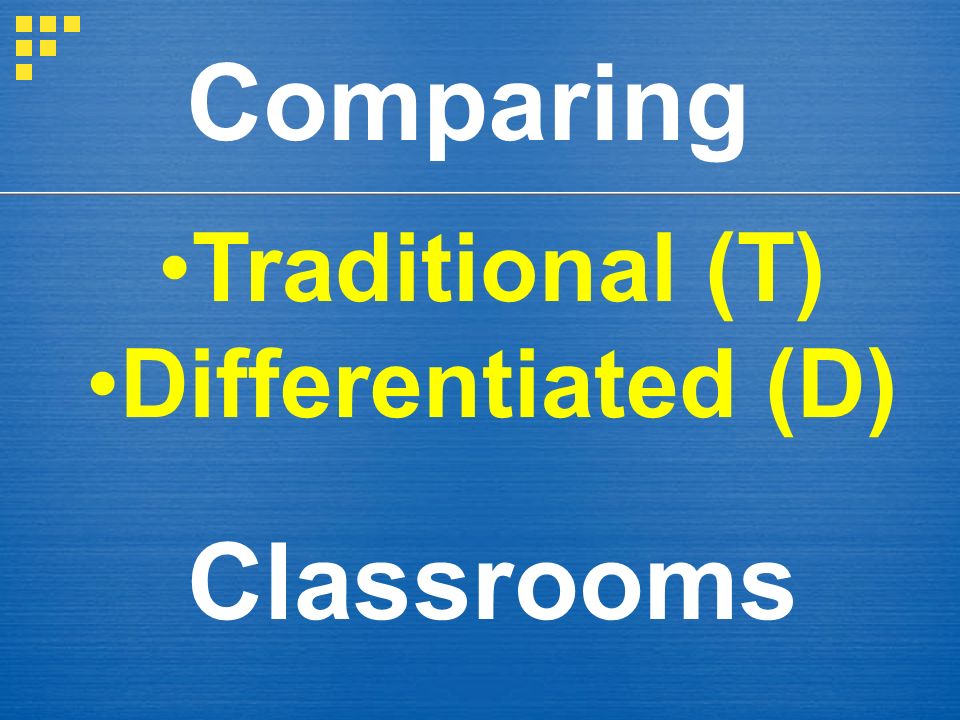 Comparing

•Traditional (T)
•Differentiated (D)

Classrooms